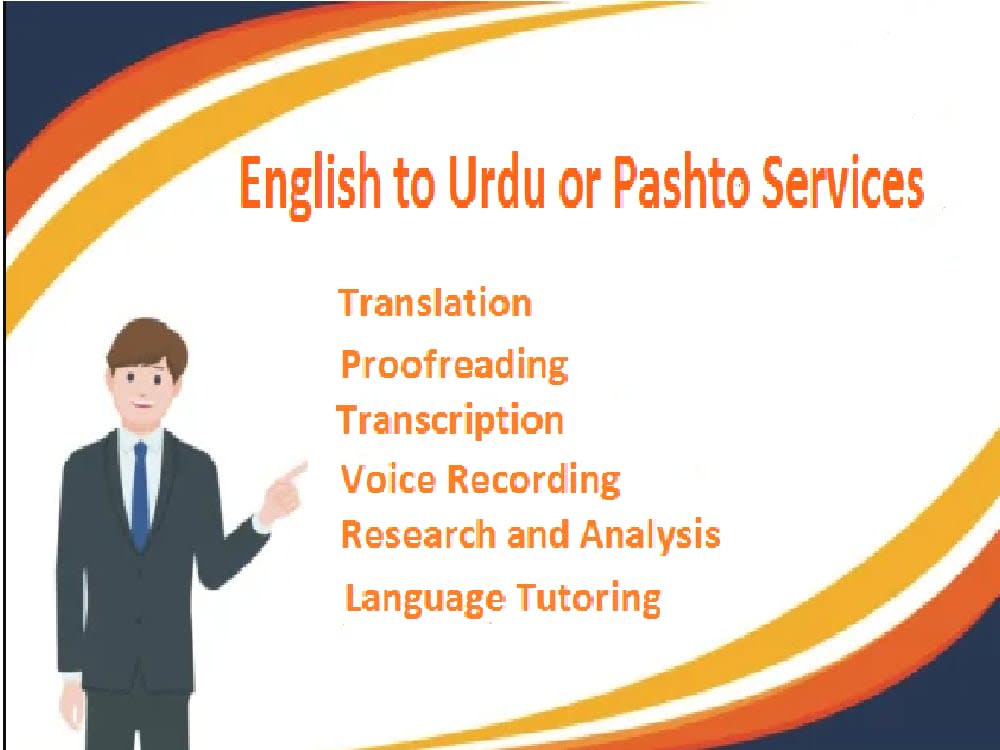 English to Urdu or Pashto Services

Translation
Proofreading
Transcription
Voice Recording
Research and Analysis
Language Tutoring